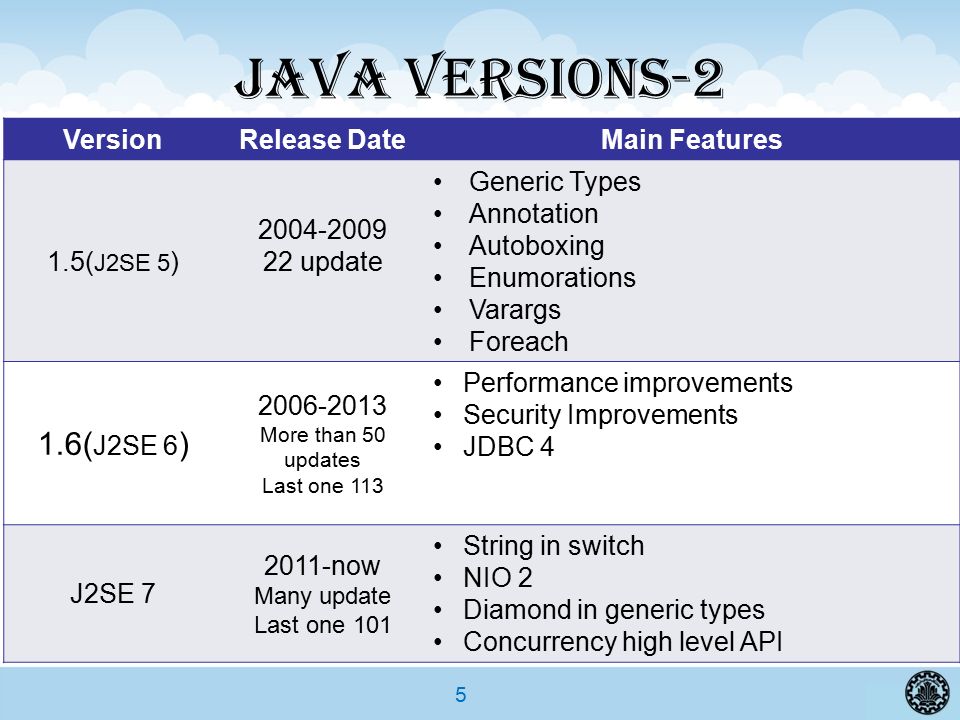 JAVA VERSIONS-2

| Version | Release Date | Main Features |
|---|---|---|
| 1.5(J2SE 5) | 2004-2009 22 update | • Generic Types • Annotation • Autoboxing • Enumorations • Varargs • Foreach |
| 1.6(J2SE 6) | 2006-2013 More than 50 updates Last one 113 | • Performance improvements • Security Improvements • JDBC 4 |
| J2SE 7 | 2011-now Many update Last one 101 | • String in switch • NIO 2 • Diamond in generic types • Concurrency high level API |

5